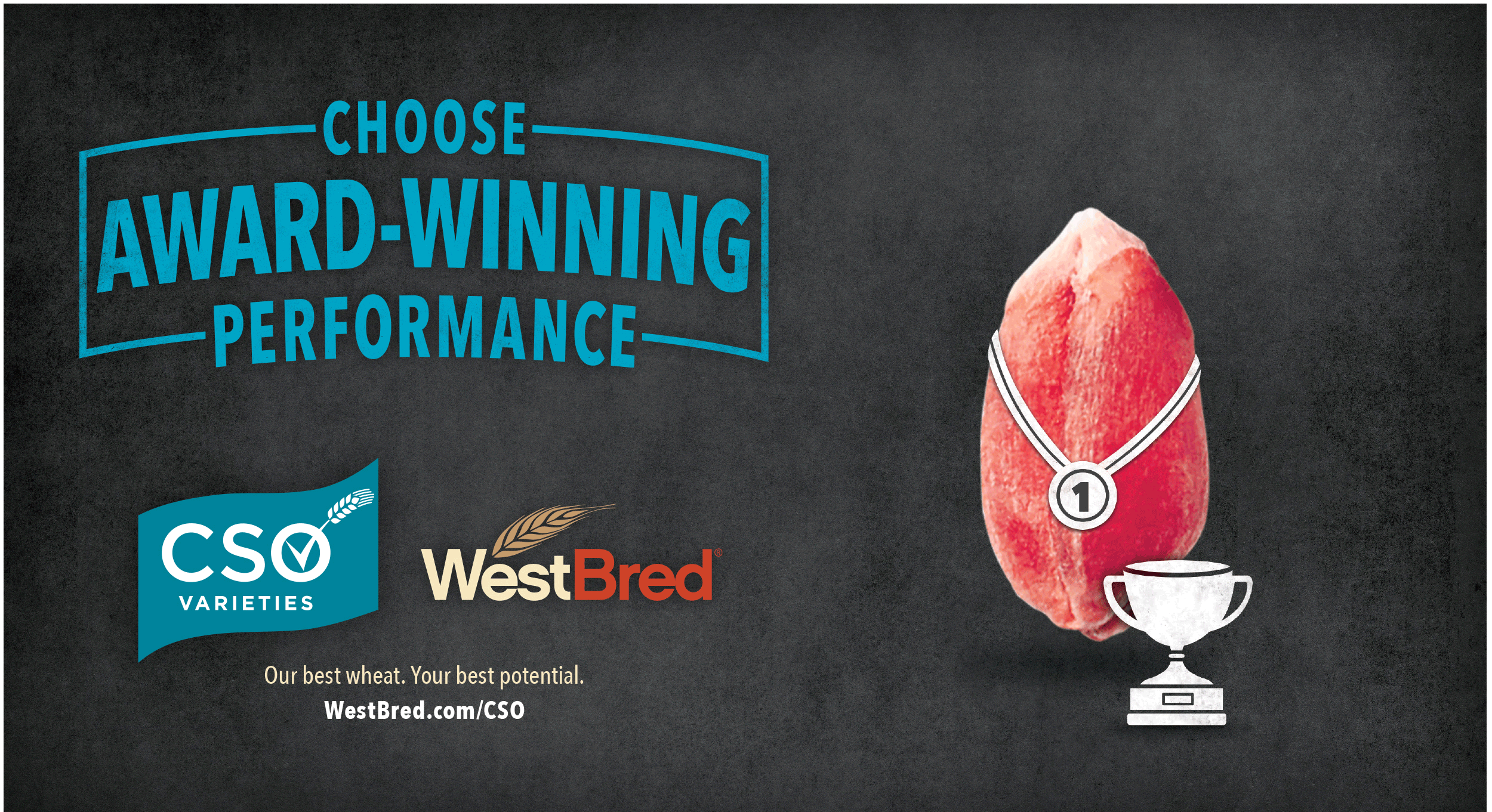 CHOOSE
AWARD-WINNING
PERFORMANCE

CSO
VARIETIES

WestBred®

Our best wheat. Your best potential.
WestBred.com/CSO

1